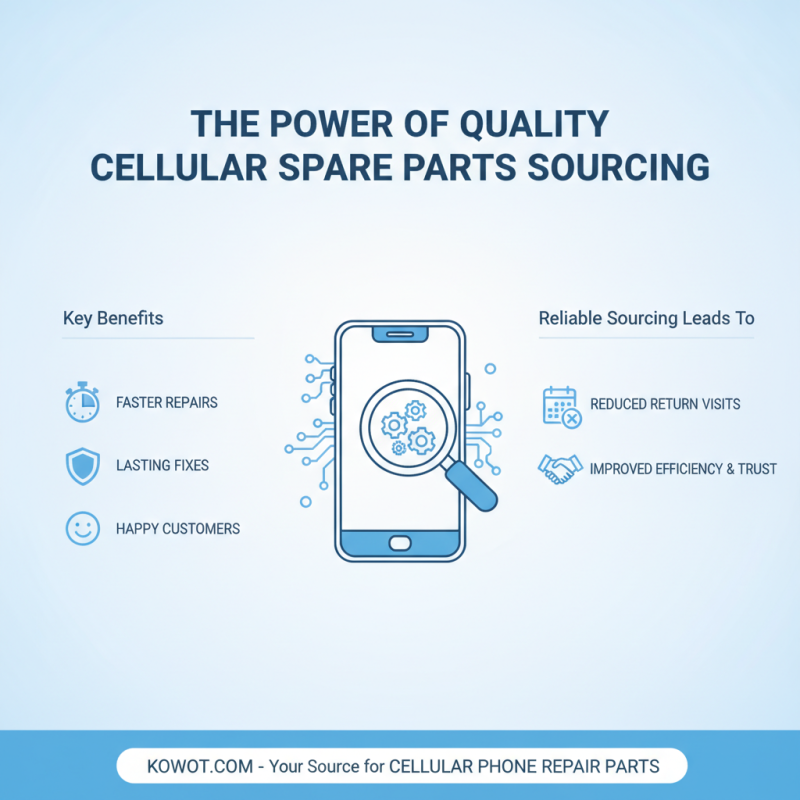 THE POWER OF QUALITY CELLULAR SPARE PARTS SOURCING

Key Benefits

FASTER REPAIRS

LASTING FIXES

HAPPY CUSTOMERS

Reliable Sourcing Leads To

REDUCED RETURN VISITS

IMPROVED EFFICIENCY & TRUST

KOWOT.COM - Your Source for CELLULAR PHONE REPAIR PARTS